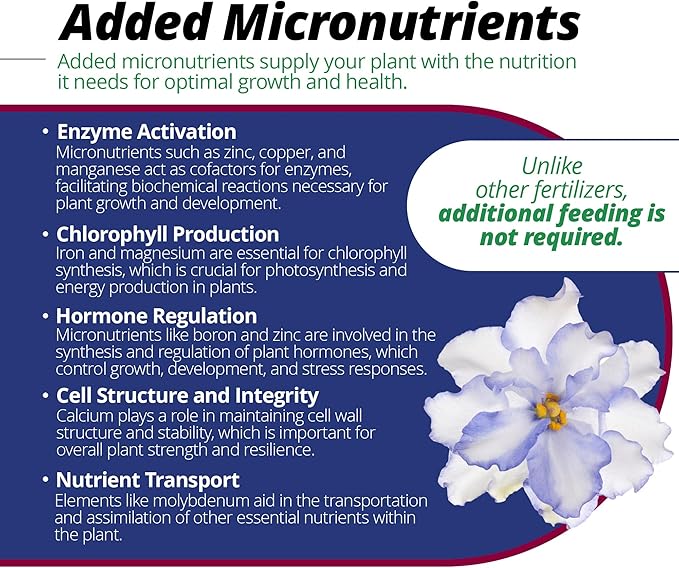 Added Micronutrients

Added micronutrients supply your plant with the nutrition it needs for optimal growth and health.

• Enzyme Activation
Micronutrients such as zinc, copper, and manganese act as cofactors for enzymes, facilitating biochemical reactions necessary for plant growth and development.

• Chlorophyll Production
Iron and magnesium are essential for chlorophyll synthesis, which is crucial for photosynthesis and energy production in plants.

• Hormone Regulation
Micronutrients like boron and zinc are involved in the synthesis and regulation of plant hormones, which control growth, development, and stress responses.

• Cell Structure and Integrity
Calcium plays a role in maintaining cell wall structure and stability, which is important for overall plant strength and resilience.

• Nutrient Transport
Elements like molybdenum aid in the transportation and assimilation of other essential nutrients within the plant.

Unlike other fertilizers, additional feeding is not required.